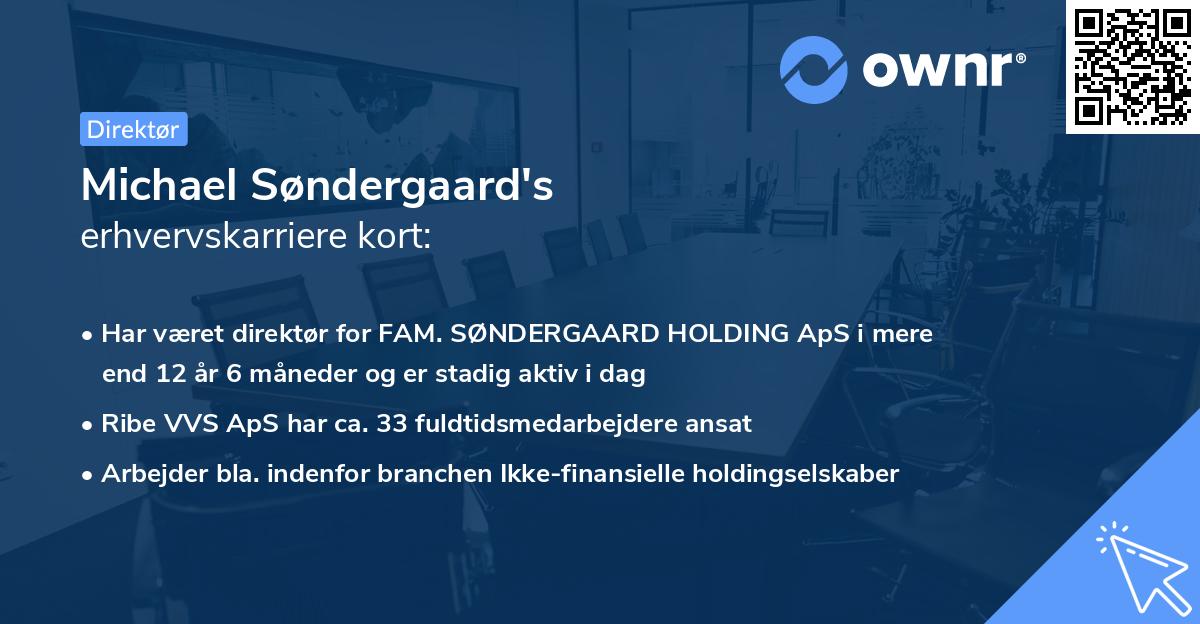 ownr®

Direktør

Michael Søndergaard's
erhvervskarriere kort:

• Har været direktør for FAM. SØNDERGAARD HOLDING ApS i mere end 12 år 6 måneder og er stadig aktiv i dag

• Ribe VVS ApS har ca. 33 fuldtidsmedarbejdere ansat

• Arbejder bla. indenfor branchen Ikke-finansielle holdingselskaber